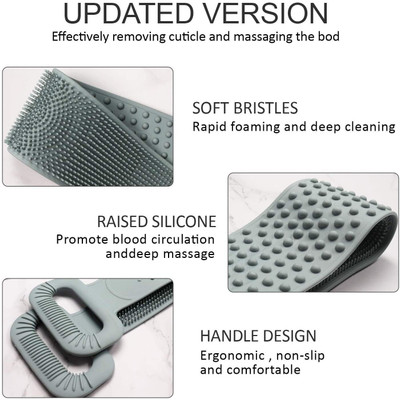 UPDATED VERSION
Effectively removing cuticle and massaging the bod

SOFT BRISTLES
Rapid foaming and deep cleaning

RAISED SILICONE
Promote blood circulation anddeep massage

HANDLE DESIGN
Ergonomic , non-slip and comfortable